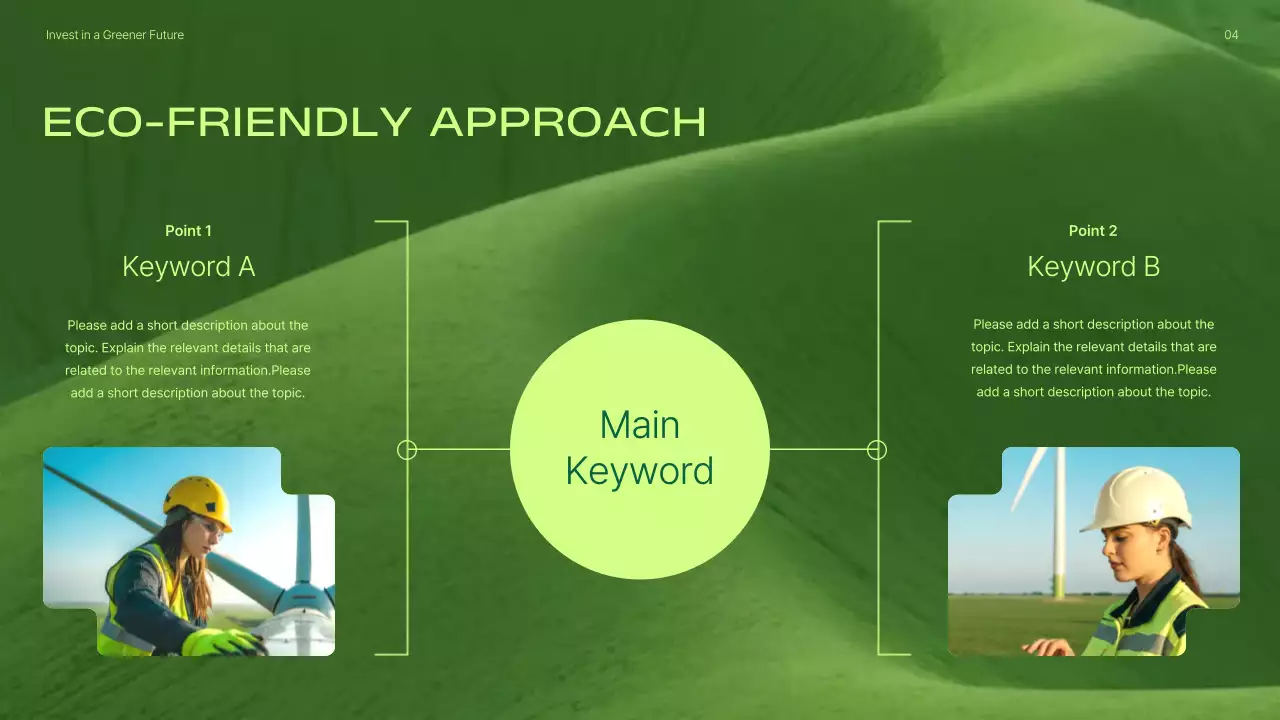 Invest in a Greener Future

04

ECO-FRIENDLY APPROACH

Point 1

Keyword A

Please add a short description about the topic. Explain the relevant details that are related to the relevant information.Please add a short description about the topic.

Main Keyword

Point 2

Keyword B

Please add a short description about the topic. Explain the relevant details that are related to the relevant information.Please add a short description about the topic.